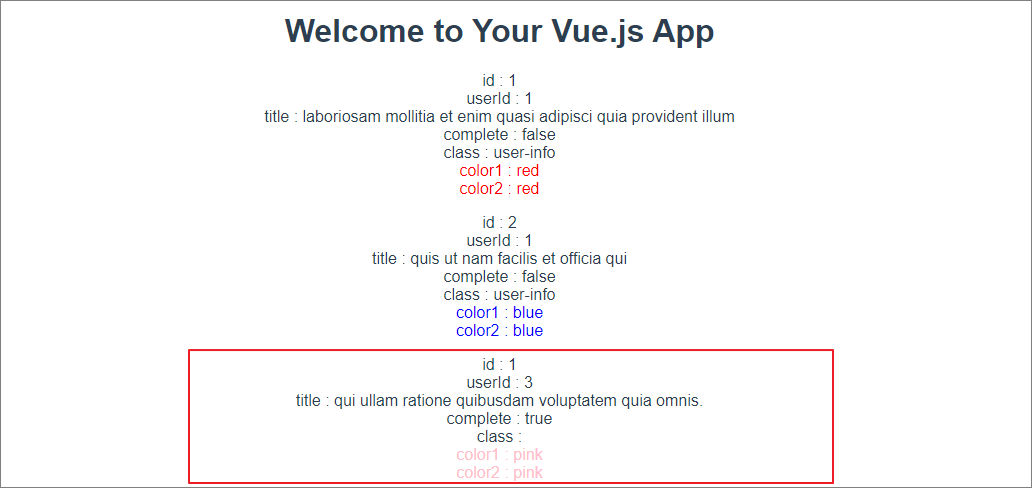 Welcome to Your Vue.js App

id : 1
userId : 1
title : laboriosam mollitia et enim quasi adipisci quia provident illum
complete : false
class : user-info
color1 : red
color2 : red

id : 2
userId : 1
title : quis ut nam facilis et officia qui
complete : false
class : user-info
color1 : blue
color2 : blue

id : 1
userId : 3
title : qui ullam ratione quibusdam voluptatem quia omnis.
complete : true
class :
color1 : pink
color2 : pink